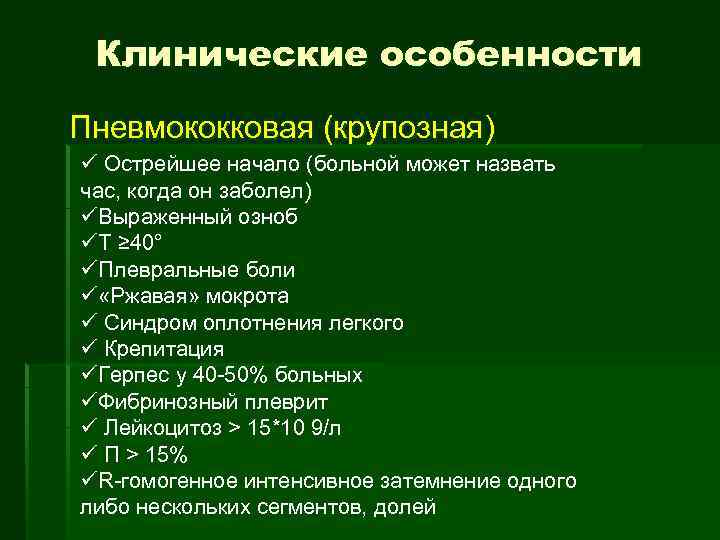 Клинические особенности

Пневмококковая (крупозная)

✓ Острейшее начало (больной может назвать час, когда он заболел)
✓Выраженный озноб
✓Т ≥40°
✓Плевральные боли
✓«Ржавая» мокрота
✓ Синдром оплотнения легкого
✓ Крепитация
✓Герпес у 40-50% больных
✓Фибринозный плеврит
✓ Лейкоцитоз > 15*10 9/л
✓ П > 15%
✓R-гомогенное интенсивное затемнение одного либо нескольких сегментов, долей